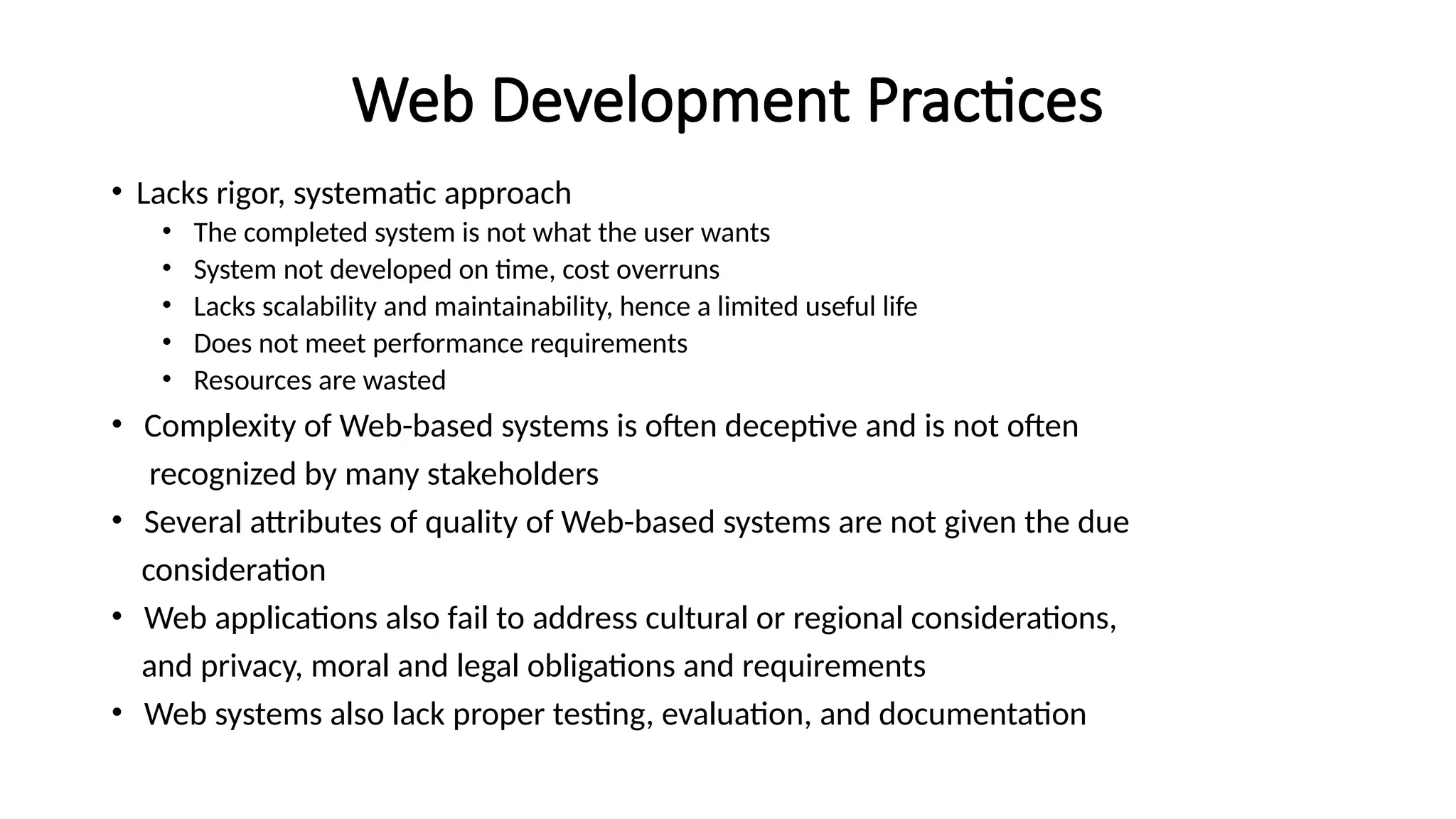 Web Development Practices

• Lacks rigor, systematic approach
  • The completed system is not what the user wants
  • System not developed on time, cost overruns
  • Lacks scalability and maintainability, hence a limited useful life
  • Does not meet performance requirements
  • Resources are wasted
• Complexity of Web-based systems is often deceptive and is not often recognized by many stakeholders
• Several attributes of quality of Web-based systems are not given the due consideration
• Web applications also fail to address cultural or regional considerations, and privacy, moral and legal obligations and requirements
• Web systems also lack proper testing, evaluation, and documentation